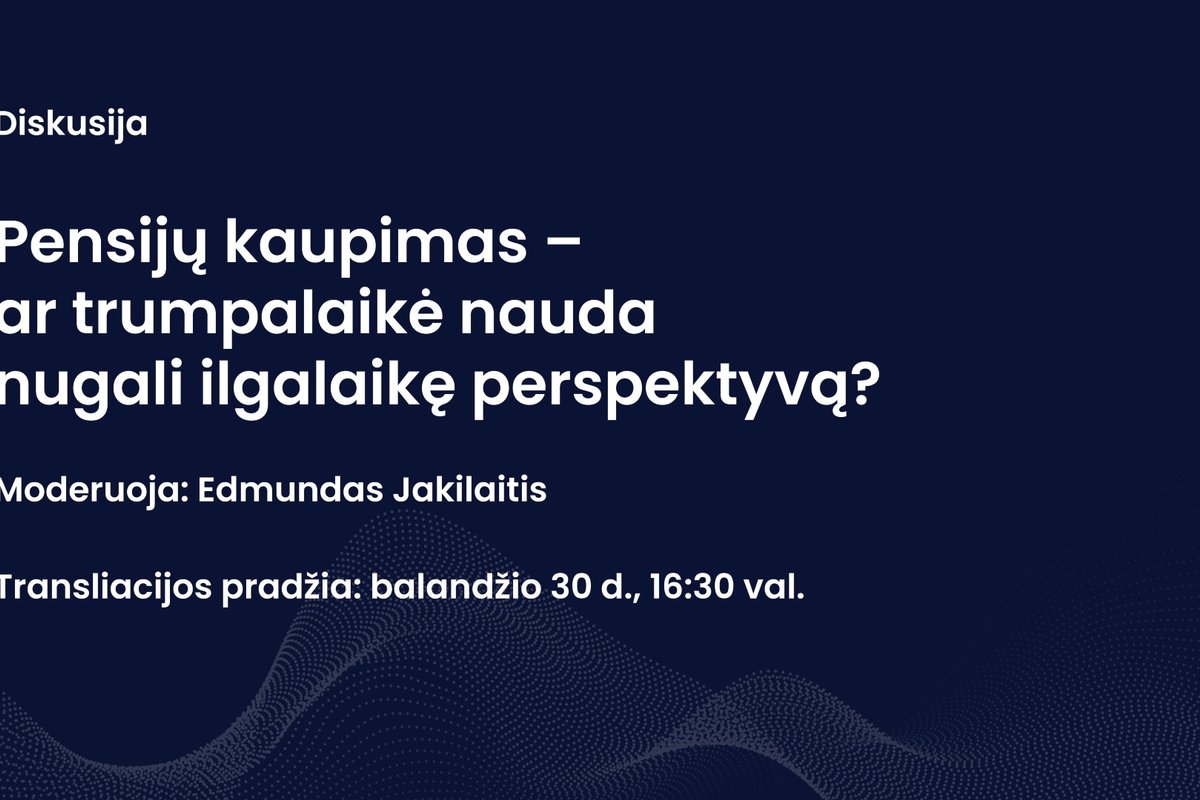 Diskusija

Pensijų kaupimas – ar trumpalaikė nauda nugali ilgalaikę perspektyvą?

Moderuoja: Edmundas Jakilaitis

Transliacijos pradžia: balandžio 30 d., 16:30 val.